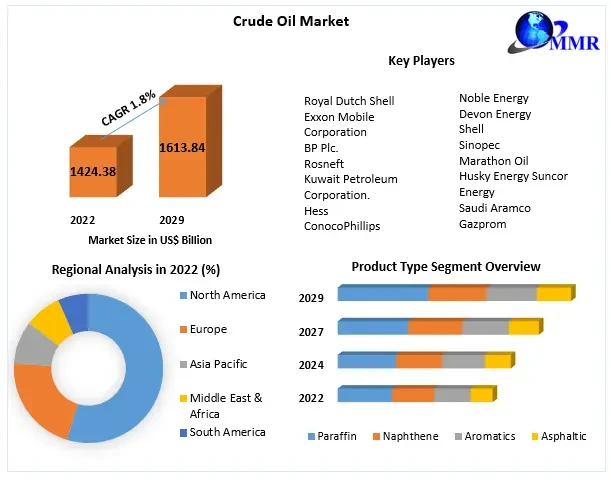 Crude Oil Market

MMR

CAGR 1.8%

1424.38

1613.84

2022

2029

Market Size in US$ Billion

Key Players

Royal Dutch Shell
Exxon Mobile Corporation
BP Plc.
Rosneft
Kuwait Petroleum Corporation.
Hess
ConocoPhillips

Noble Energy
Devon Energy
Shell
Sinopec
Marathon Oil
Husky Energy Suncor Energy
Saudi Aramco
Gazprom

Regional Analysis in 2022 (%)

North America
Europe
Asia Pacific
Middle East & Africa
South America

Product Type Segment Overview

2029
2027
2024
2022

Paraffin
Naphthene
Aromatics
Asphaltic